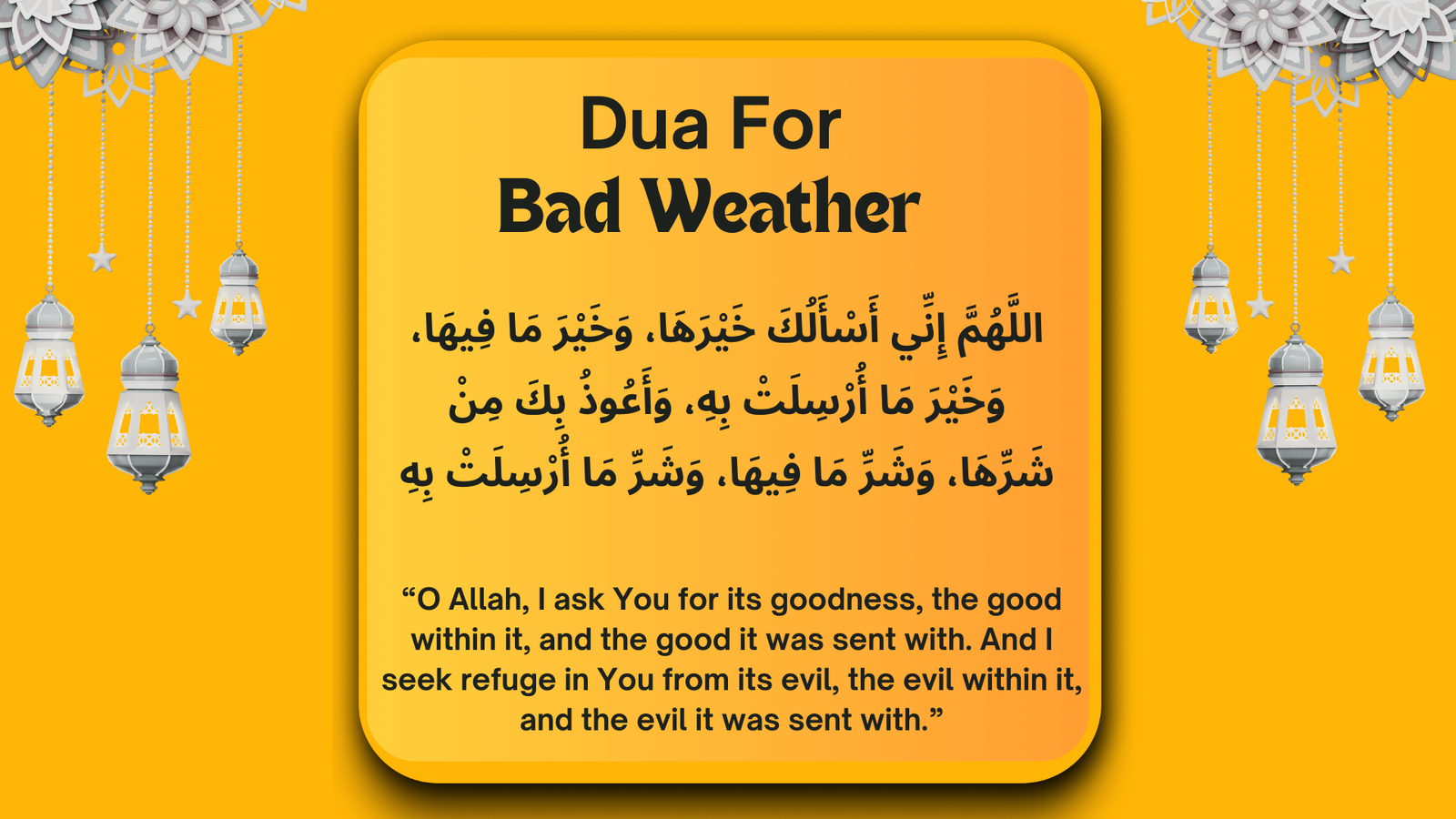 Dua For
Bad Weather

اللَّهُمَّ إِنِّي أَسْأَلُكَ خَيْرَهَا، وَخَيْرَ مَا فِيهَا، وَخَيْرَ مَا أُرْسِلَتْ بِهِ، وَأَعُوذُ بِكَ مِنْ شَرِّهَا، وَشَرِّ مَا فِيهَا، وَشَرِّ مَا أُرْسِلَتْ بِهِ

“O Allah, I ask You for its goodness, the good within it, and the good it was sent with. And I seek refuge in You from its evil, the evil within it, and the evil it was sent with.”